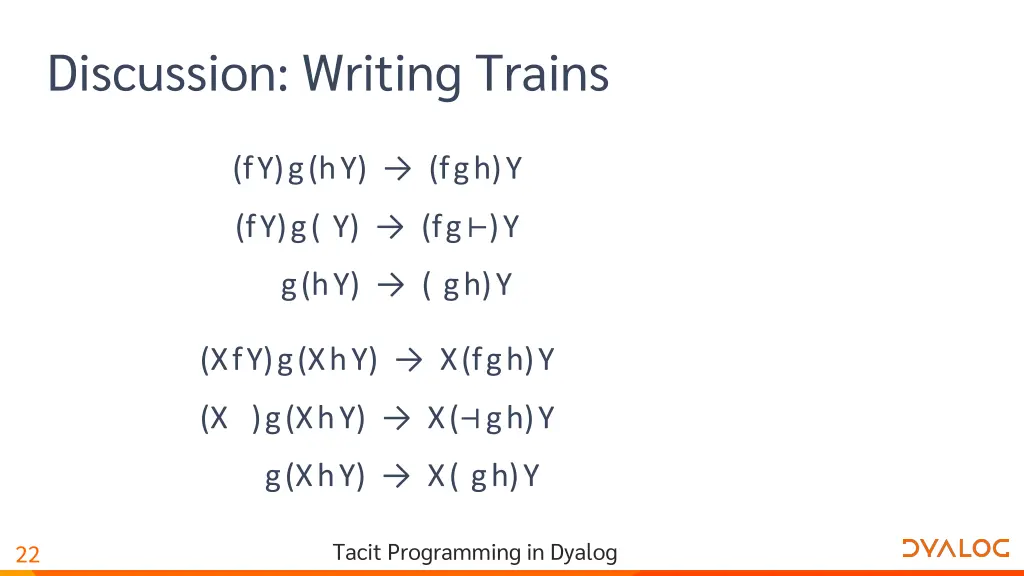 Discussion: Writing Trains

(f Y) g (h Y) → (f g h) Y

(f Y) g ( Y) → (f g ⊢) Y

g (h Y) → ( g h) Y

(X f Y) g (X h Y) → X (f g h) Y

(X ) g (X h Y) → X (⊣ g h) Y

g (X h Y) → X ( g h) Y

22

Tacit Programming in Dyalog

DYALOG